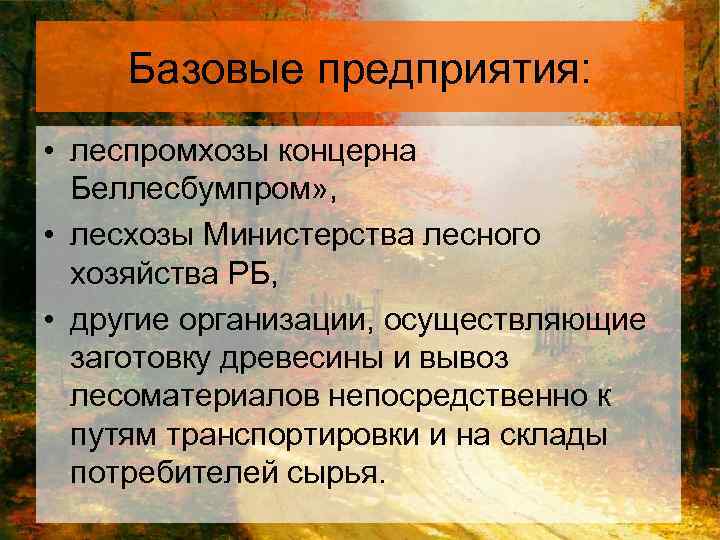 Базовые предприятия:

• леспромхозы концерна Беллесбумпром»,

• лесхозы Министерства лесного хозяйства РБ,

• другие организации, осуществляющие заготовку древесины и вывоз лесоматериалов непосредственно к путям транспортировки и на склады потребителей сырья.